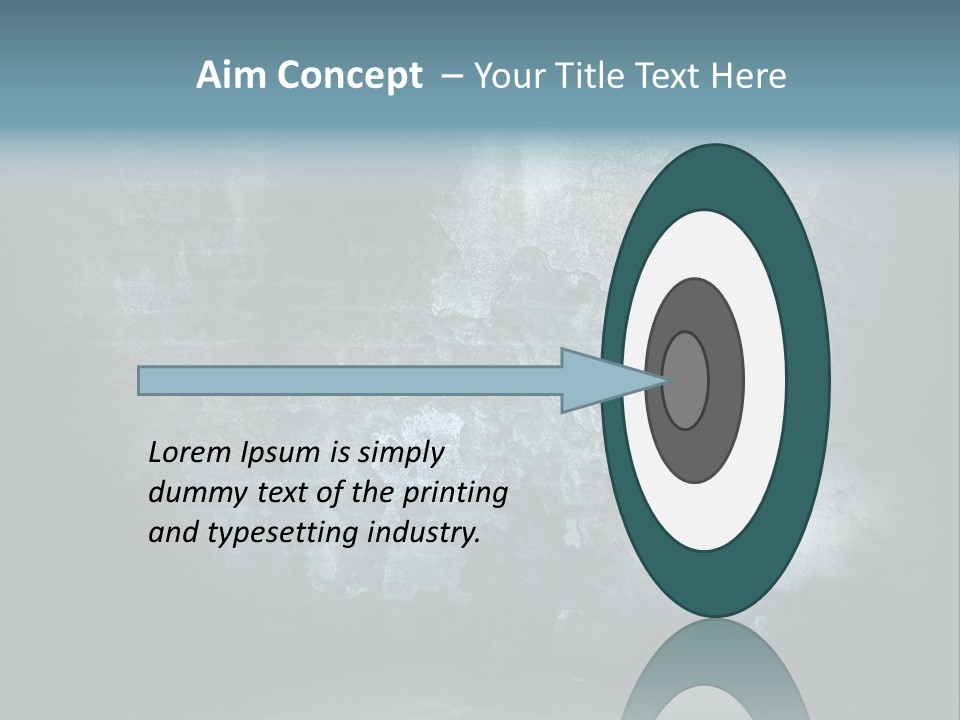 Aim Concept – Your Title Text Here

Lorem Ipsum is simply dummy text of the printing and typesetting industry.